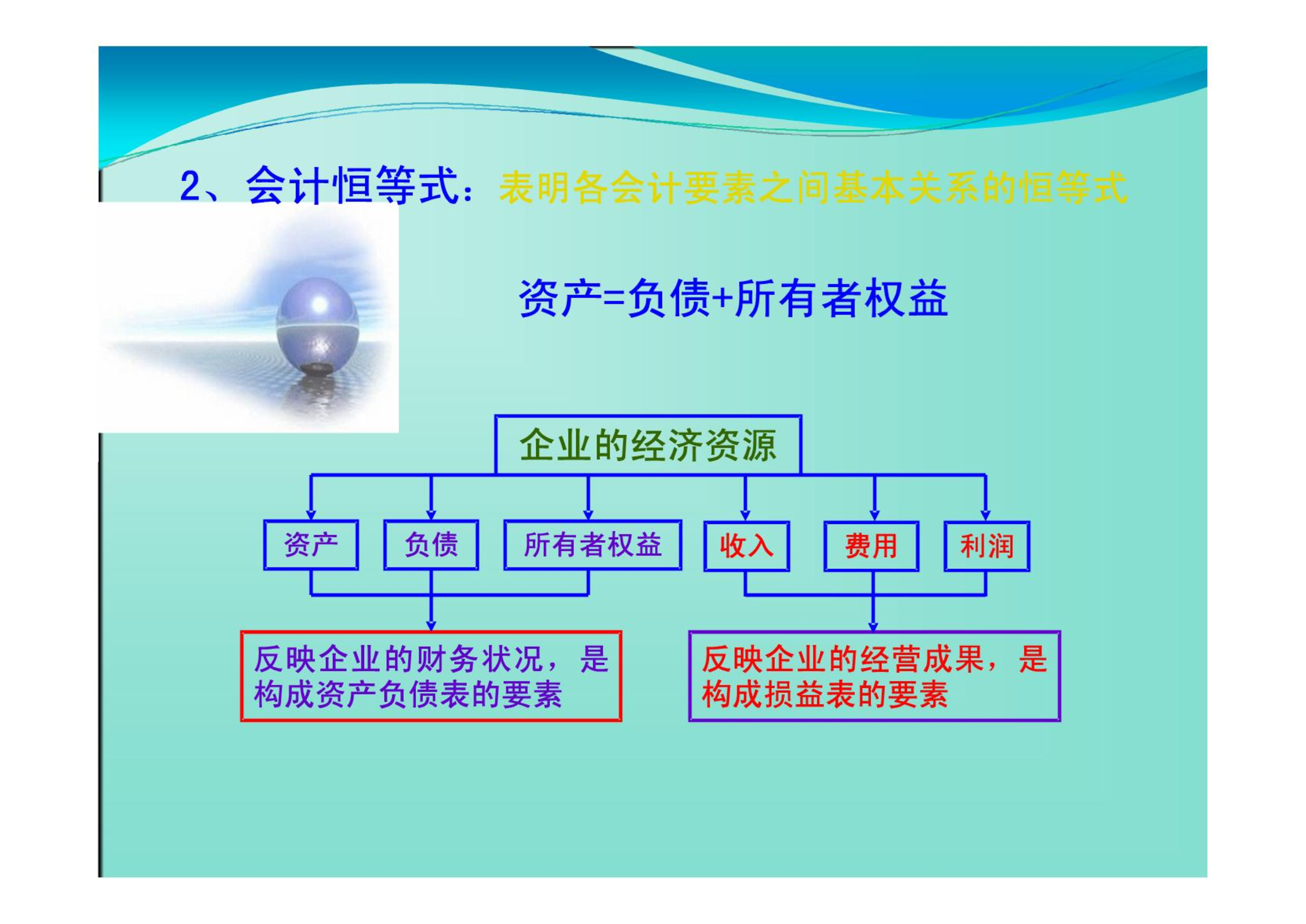 2、会计恒等式：表明各会计要素之间基本关系的恒等式

资产=负债+所有者权益

企业的经济资源

资产

负债

所有者权益

收入

费用

利润

反映企业的财务状况，是构成资产负债表的要素

反映企业的经营成果，是构成损益表的要素